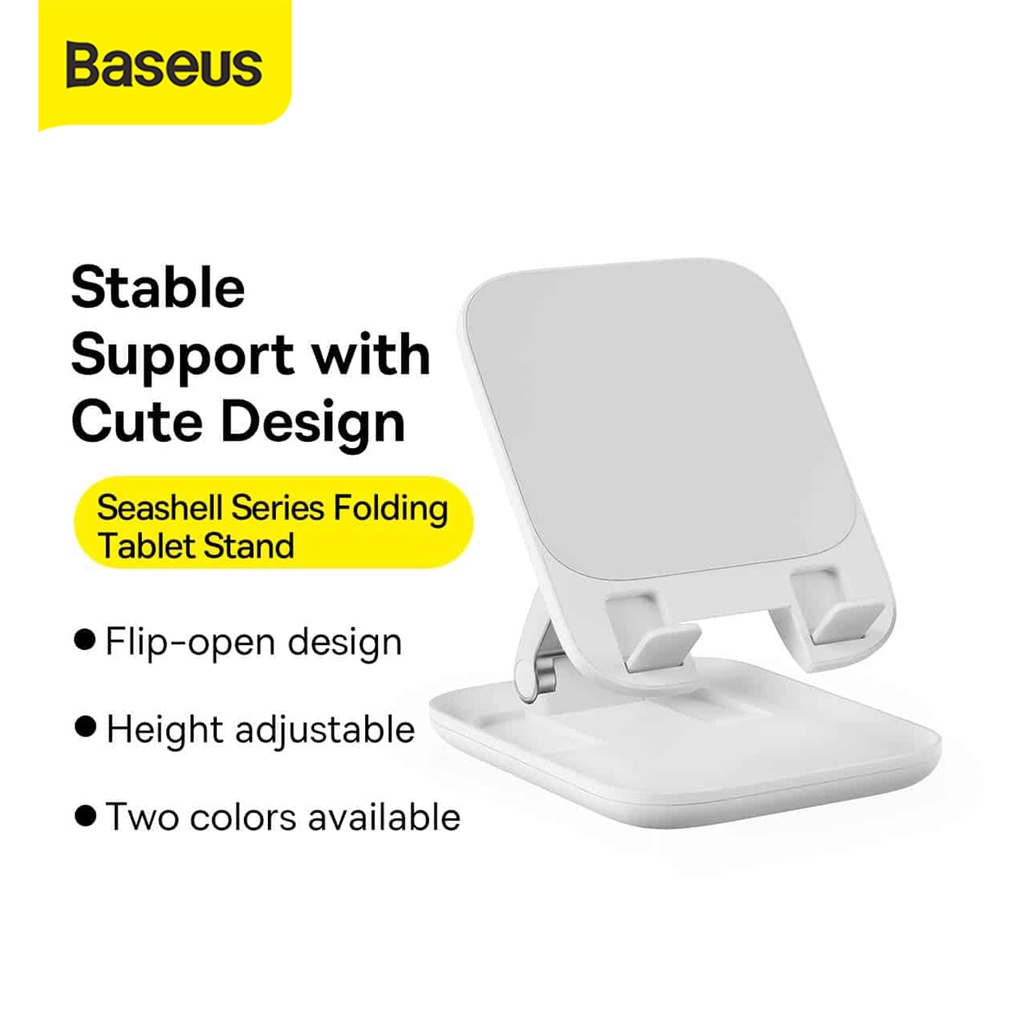 Baseus

Stable Support with Cute Design

Seashell Series Folding Tablet Stand

● Flip-open design

● Height adjustable

● Two colors available